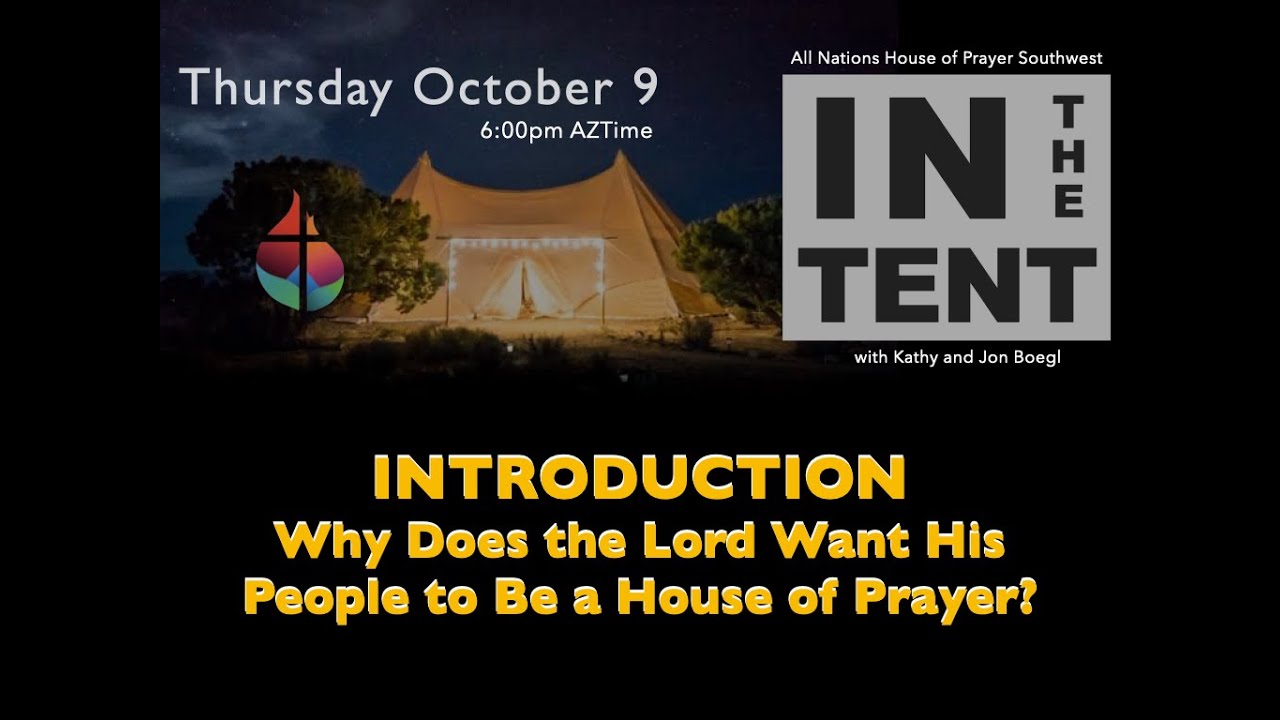 Thursday October 9
6:00pm AZTime

All Nations House of Prayer Southwest

IN THE TENT

with Kathy and Jon Boegl

INTRODUCTION
Why Does the Lord Want His People to Be a House of Prayer?